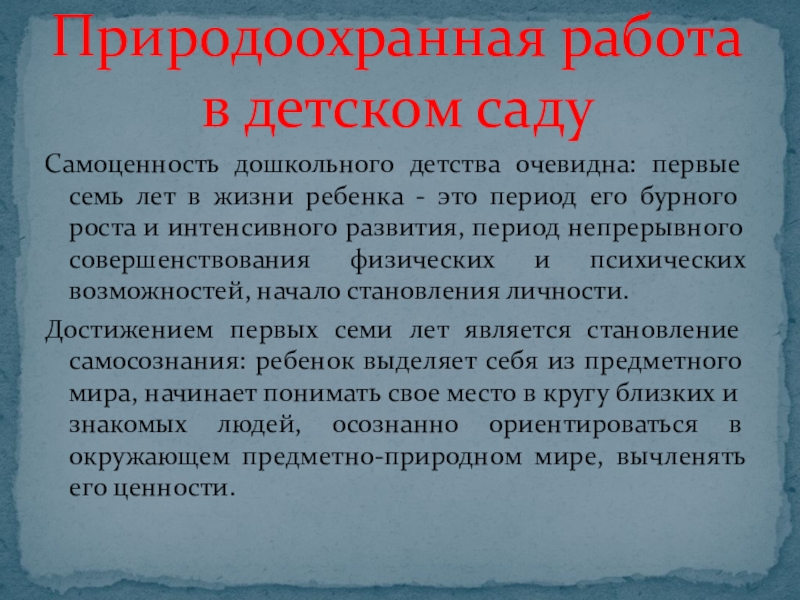 Природоохранная работа в детском саду

Самоценность дошкольного детства очевидна: первые семь лет в жизни ребенка - это период его бурного роста и интенсивного развития, период непрерывного совершенствования физических и психических возможностей, начало становления личности.

Достижением первых семи лет является становление самосознания: ребенок выделяет себя из предметного мира, начинает понимать свое место в кругу близких и знакомых людей, осознанно ориентироваться в окружающем предметно-природном мире, вычленять его ценности.